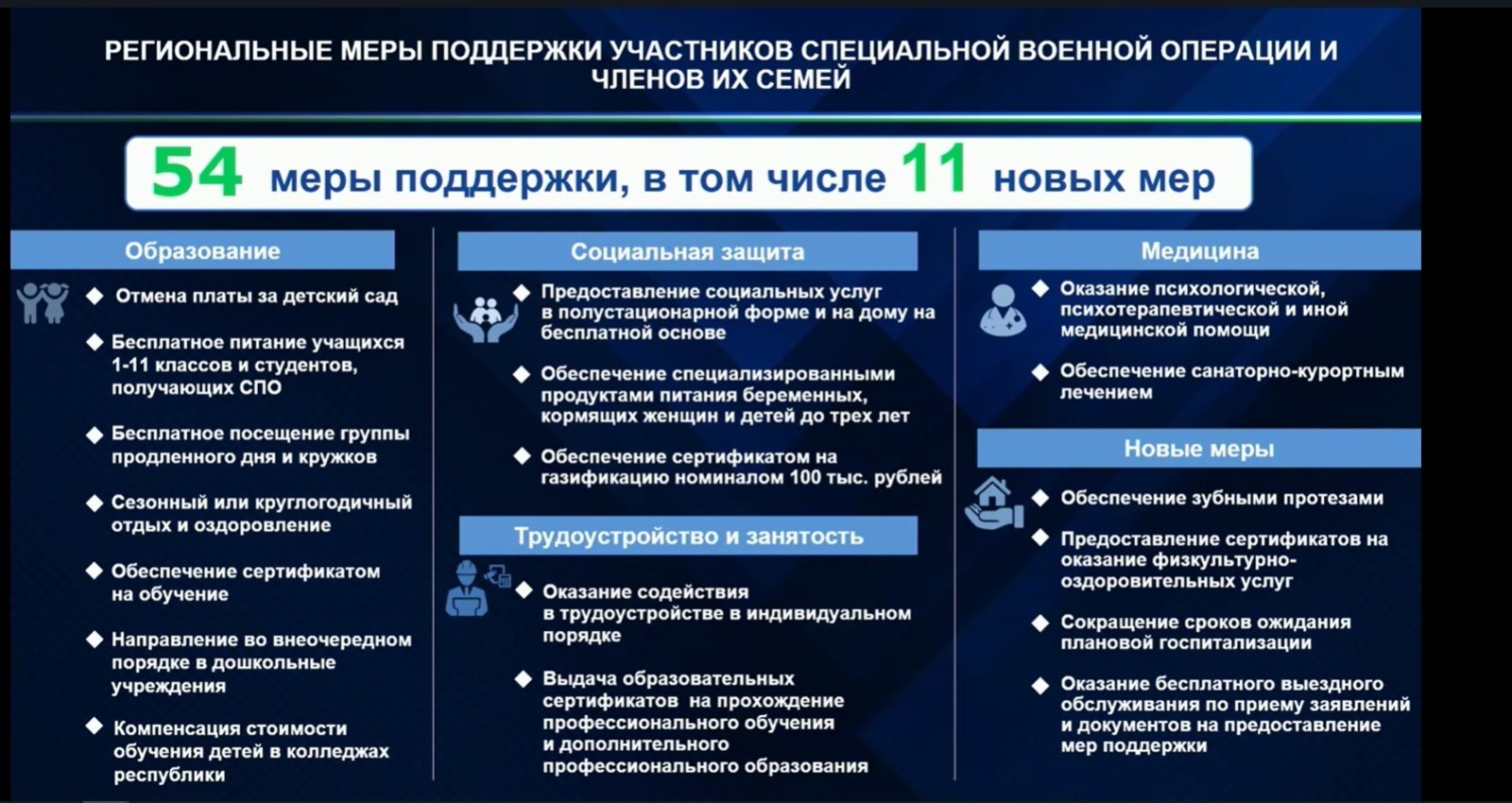 РЕГИОНАЛЬНЫЕ МЕРЫ ПОДДЕРЖКИ УЧАСТНИКОВ СПЕЦИАЛЬНОЙ ВОЕННОЙ ОПЕРАЦИИ И ЧЛЕНОВ ИХ СЕМЕЙ

54 меры поддержки, в том числе 11 новых мер

Образование

◆ Отмена платы за детский сад

◆ Бесплатное питание учащихся 1-11 классов и студентов, получающих СПО

◆ Бесплатное посещение группы продленного дня и кружков

◆ Сезонный или круглогодичный отдых и оздоровление

◆ Обеспечение сертификатом на обучение

◆ Направление во внеочередном порядке в дошкольные учреждения

◆ Компенсация стоимости обучения детей в колледжах республики

Социальная защита

◆ Предоставление социальных услуг в полустационарной форме и на дому на бесплатной основе

◆ Обеспечение специализированными продуктами питания беременных, кормящих женщин и детей до трех лет

◆ Обеспечение сертификатом на газификацию номиналом 100 тыс. рублей

Трудоустройство и занятость

◆ Оказание содействия в трудоустройстве в индивидуальном порядке

◆ Выдача образовательных сертификатов на прохождение профессионального обучения и дополнительного профессионального образования

Медицина

◆ Оказание психологической, психотерапевтической и иной медицинской помощи

◆ Обеспечение санаторно-курортным лечением

Новые меры

◆ Обеспечение зубными протезами

◆ Предоставление сертификатов на оказание физкультурно-оздоровительных услуг

◆ Сокращение сроков ожидания плановой госпитализации

◆ Оказание бесплатного выездного обслуживания по приему заявлений и документов на предоставление мер поддержки